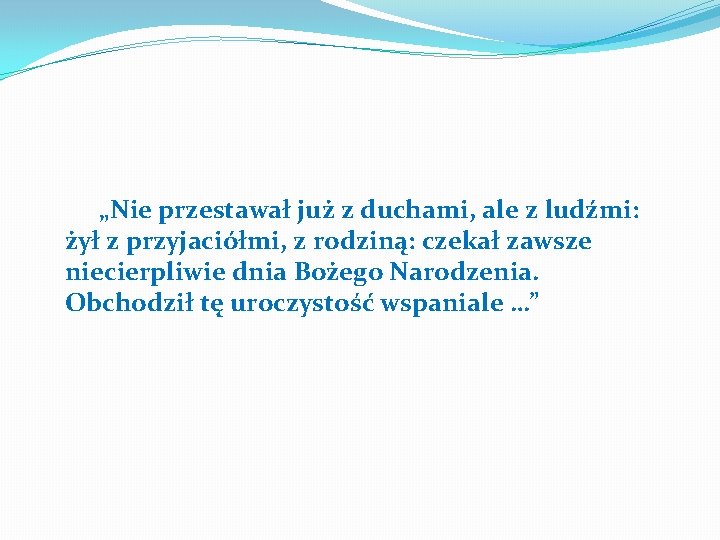 „Nie przestawał już z duchami, ale z ludźmi: żył z przyjaciółmi, z rodziną: czekał zawsze niecierpliwie dnia Bożego Narodzenia. Obchodził tę uroczystość wspaniale …”